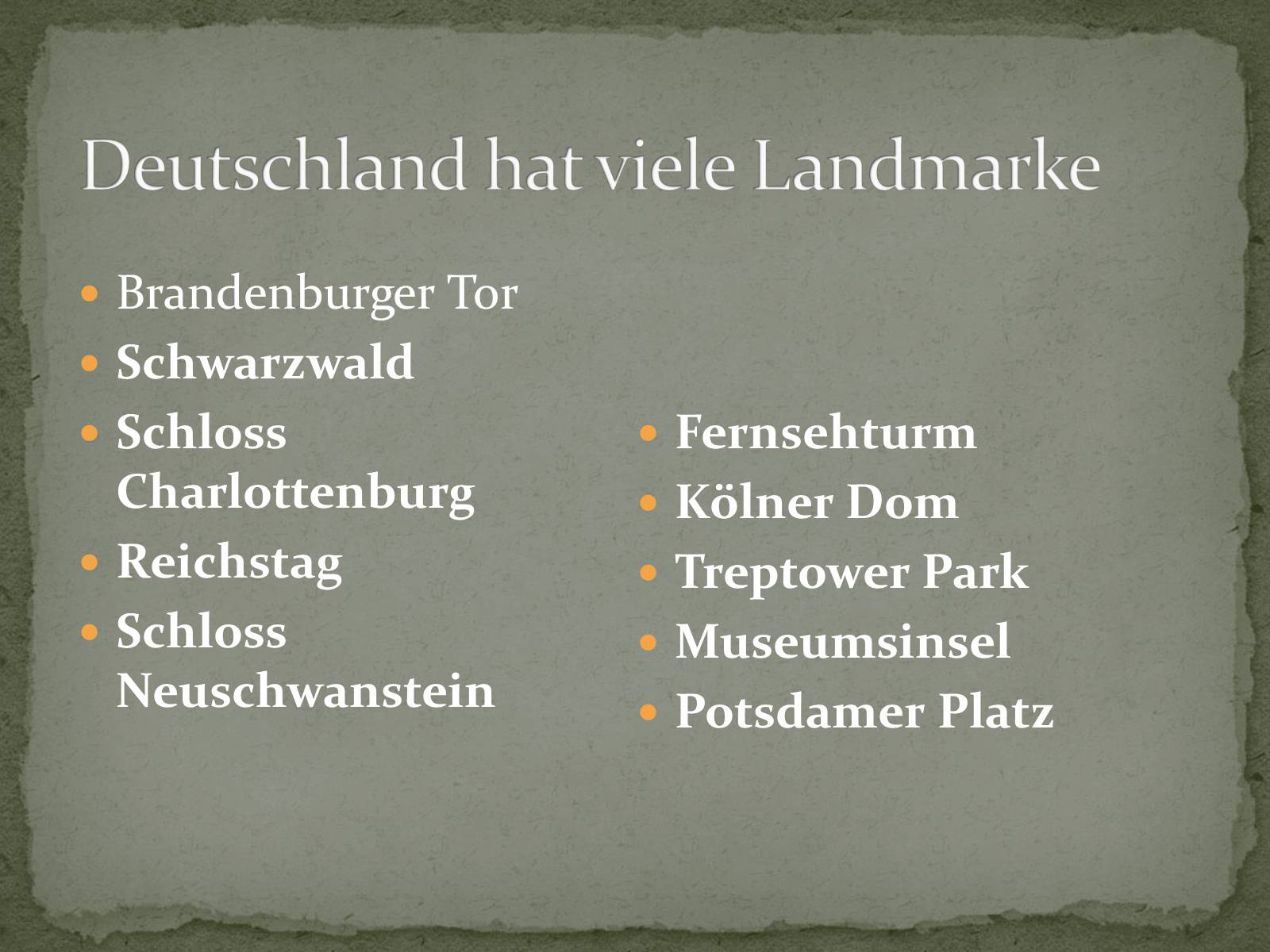 Deutschland hat viele Landmarke

- Brandenburger Tor
- Schwarzwald
- Schloss Charlottenburg
- Reichstag
- Schloss Neuschwanstein

- Fernsehturm
- Kölner Dom
- Treptower Park
- Museumsinsel
- Potsdamer Platz